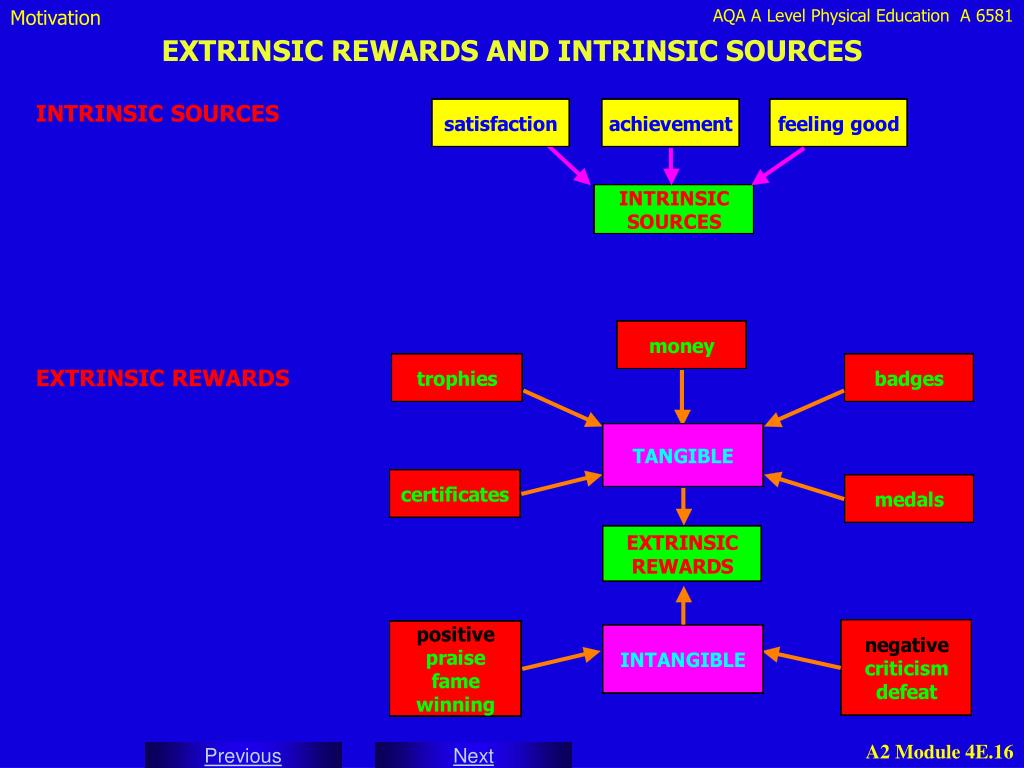 Motivation

AQA A Level Physical Education A 6581

EXTRINSIC REWARDS AND INTRINSIC SOURCES

INTRINSIC SOURCES

satisfaction

achievement

feeling good

INTRINSIC SOURCES

EXTRINSIC REWARDS

money

trophies

badges

TANGIBLE

certificates

medals

EXTRINSIC REWARDS

positive
praise
fame
winning

INTANGIBLE

negative
criticism
defeat

Previous

Next

A2 Module 4E.16